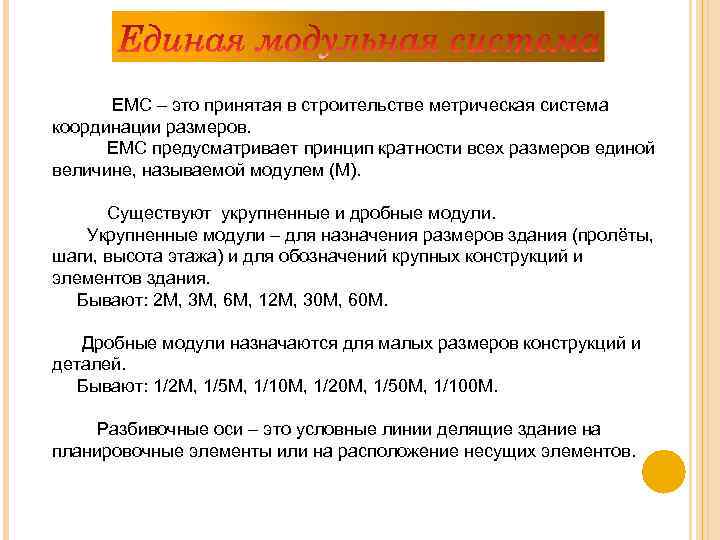 Единая модульная система

ЕМС – это принятая в строительстве метрическая система координации размеров.

ЕМС предусматривает принцип кратности всех размеров единой величине, называемой модулем (М).

Существуют укрупненные и дробные модули.

Укрупненные модули – для назначения размеров здания (пролёты, шаги, высота этажа) и для обозначений крупных конструкций и элементов здания.

Бывают: 2М, 3М, 6М, 12М, 30М, 60М.

Дробные модули назначаются для малых размеров конструкций и деталей.

Бывают: 1/2М, 1/5М, 1/10М, 1/20М, 1/50М, 1/100М.

Разбивочные оси – это условные линии делящие здание на планировочные элементы или на расположение несущих элементов.